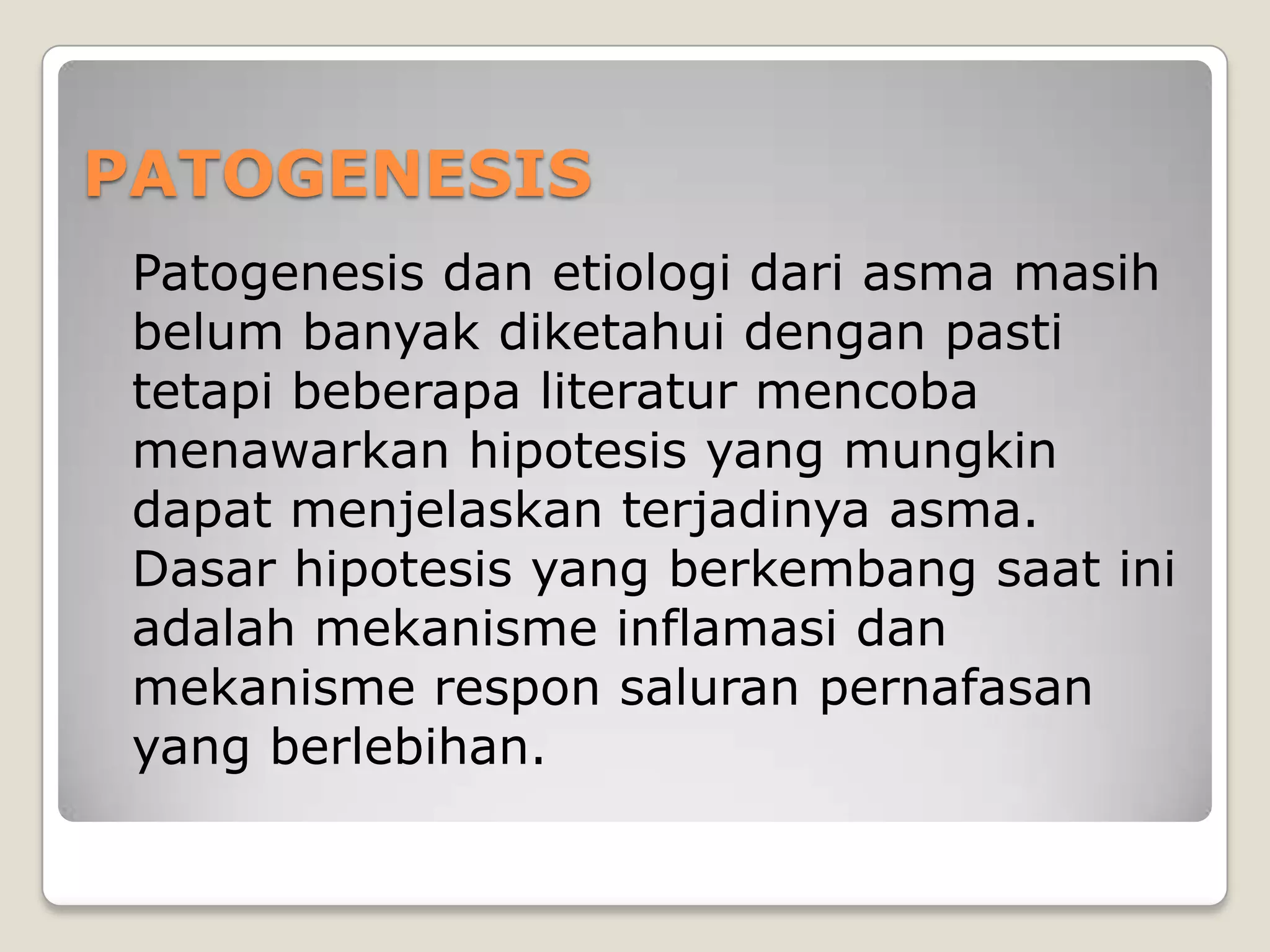 PATOGENESIS

Patogenesis dan etiologi dari asma masih belum banyak diketahui dengan pasti tetapi beberapa literatur mencoba menawarkan hipotesis yang mungkin dapat menjelaskan terjadinya asma. Dasar hipotesis yang berkembang saat ini adalah mekanisme inflamasi dan mekanisme respon saluran pernafasan yang berlebihan.